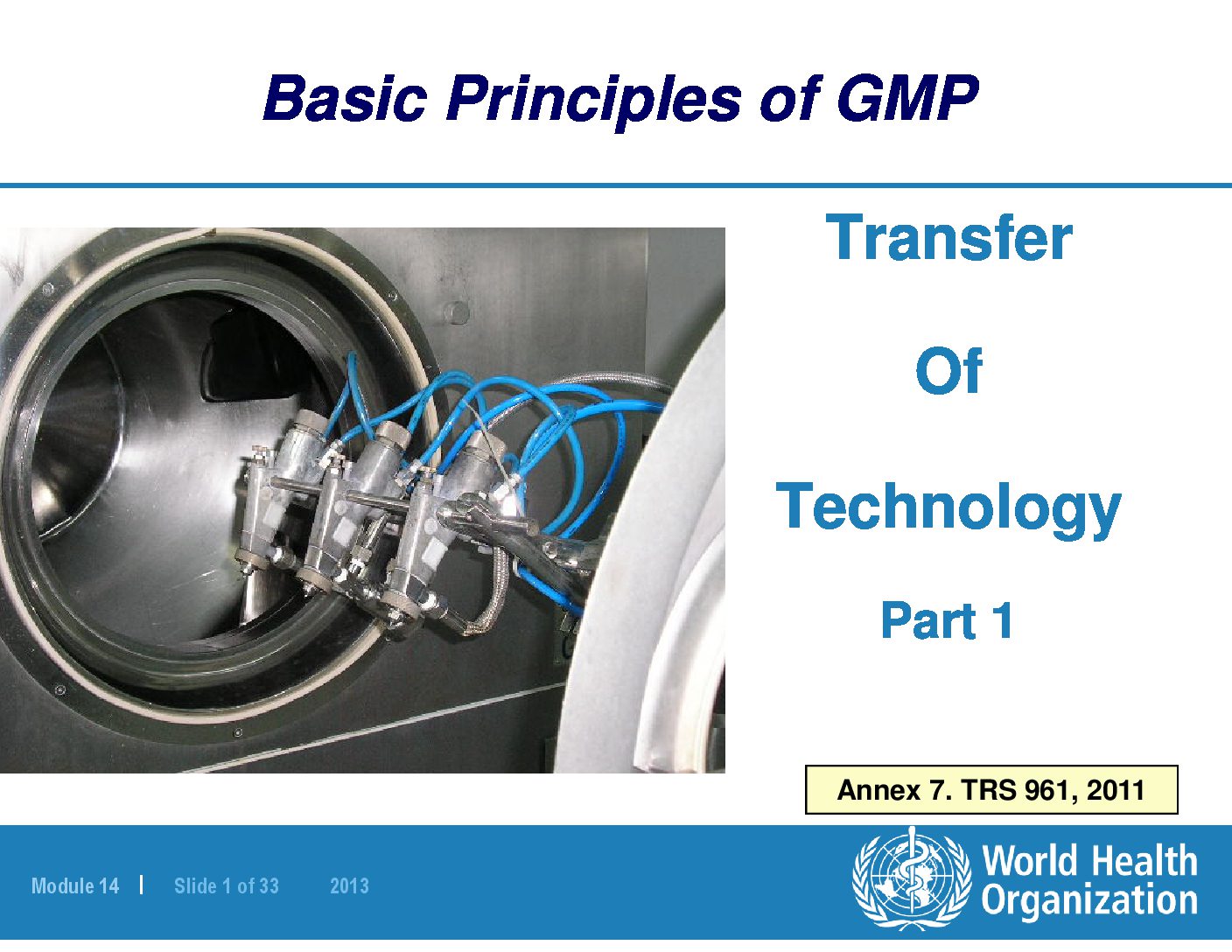 Basic Principles of GMP

Transfer

Of

Technology

Part 1

Annex 7. TRS 961, 2011

Module 14 | Slide 1 of 33 2013

World Health Organization